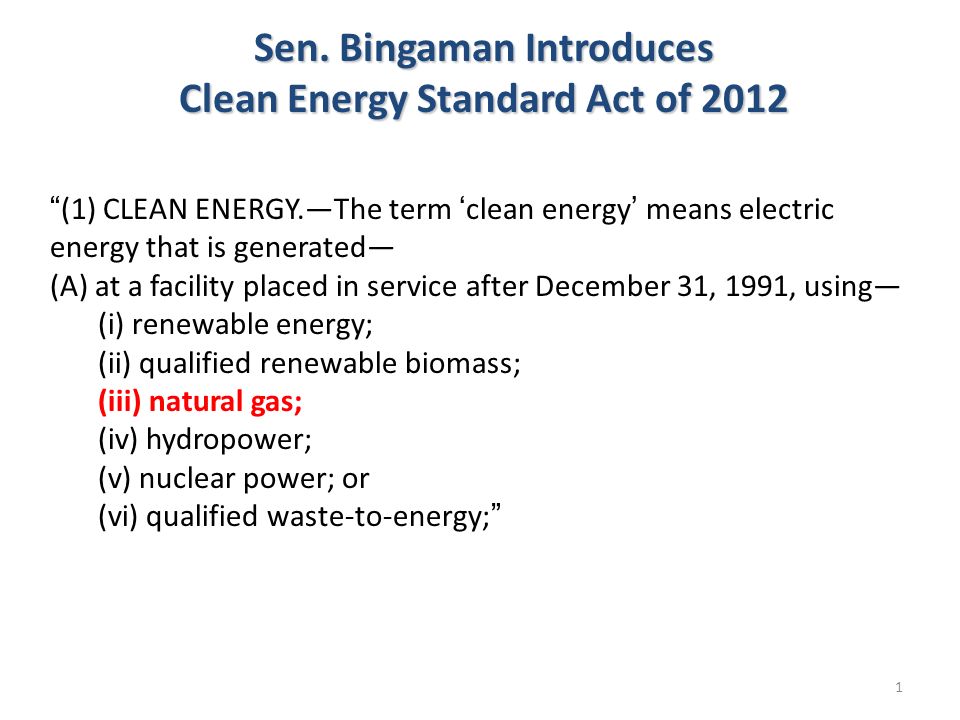 Sen. Bingaman Introduces
Clean Energy Standard Act of 2012

“(1) CLEAN ENERGY.—The term ‘clean energy’ means electric energy that is generated—
(A) at a facility placed in service after December 31, 1991, using—
(i) renewable energy;
(ii) qualified renewable biomass;
(iii) natural gas;
(iv) hydropower;
(v) nuclear power; or
(vi) qualified waste-to-energy;”

1